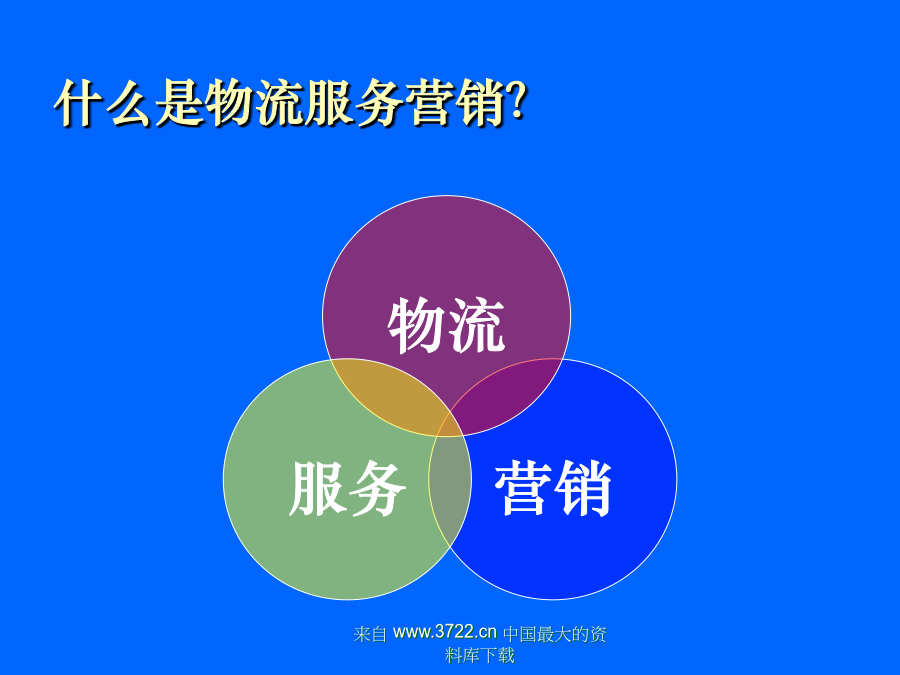 什么是物流服务营销?

物流

服务

营销

来自 www.3722.cn 中国最大的资料库下载